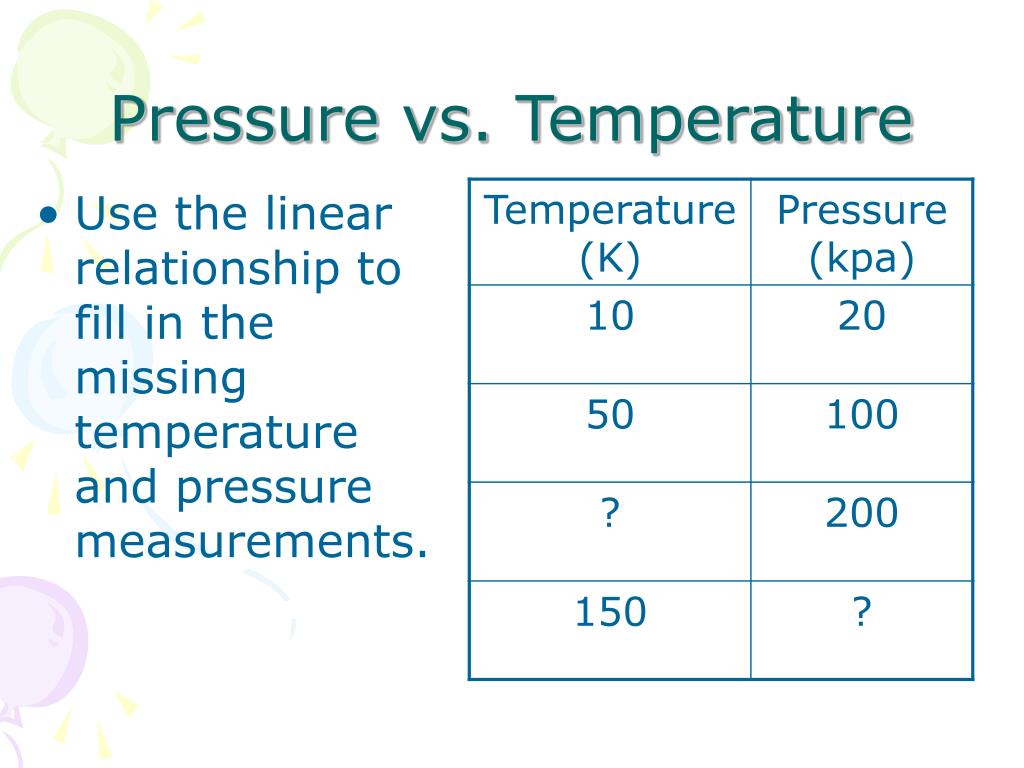 Pressure vs. Temperature

• Use the linear relationship to fill in the missing temperature and pressure measurements.

| Temperature (K) | Pressure (kpa) |
|---|---|
| 10 | 20 |
| 50 | 100 |
| ? | 200 |
| 150 | ? |